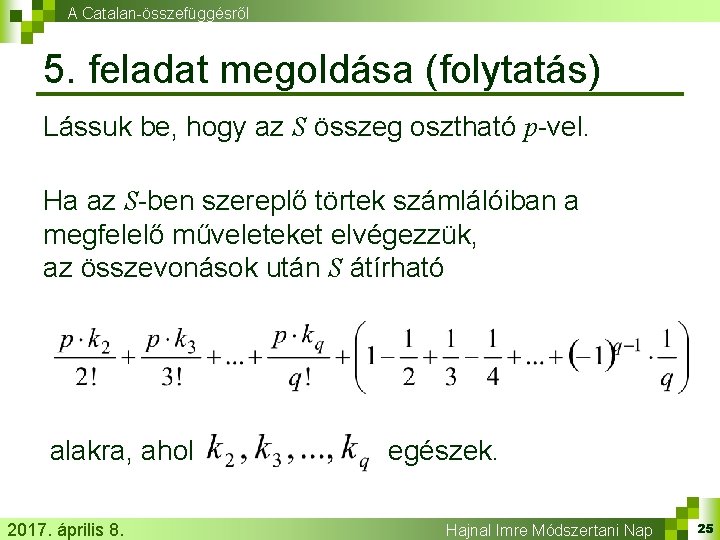 A Catalan-összefüggésről

5. feladat megoldása (folytatás)

Lássuk be, hogy az $S$ összeg osztható $p$-vel.

Ha az $S$-ben szereplő törtek számlálóiban a megfelelő műveleteket elvégezzük, az összevonások után $S$ átírható

$\frac{p \cdot k_2}{2!} + \frac{p \cdot k_3}{3!} + ... + \frac{p \cdot k_q}{q!} + \left(1 - \frac{1}{2} + \frac{1}{3} - \frac{1}{4} + ... + (-1)^{q-1} \cdot \frac{1}{q}\right)$

alakra, ahol $k_2, k_3, ..., k_q$ egészek.

2017. április 8.

Hajnal Imre Módszertani Nap

25